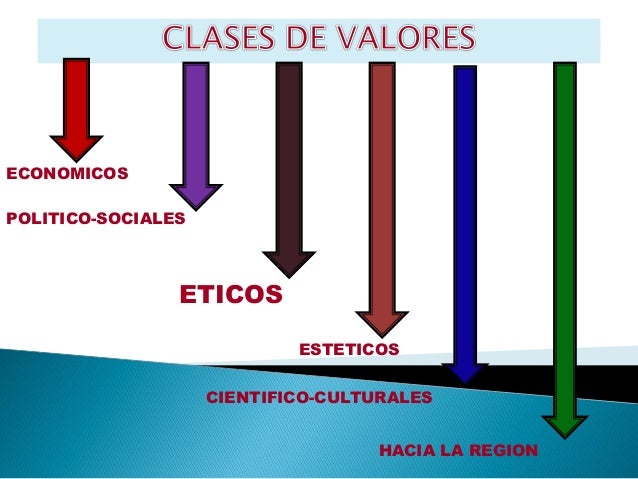 CLASES DE VALORES

ECONOMICOS

POLITICO-SOCIALES

ETICOS

ESTETICOS

CIENTIFICO-CULTURALES

HACIA LA REGION